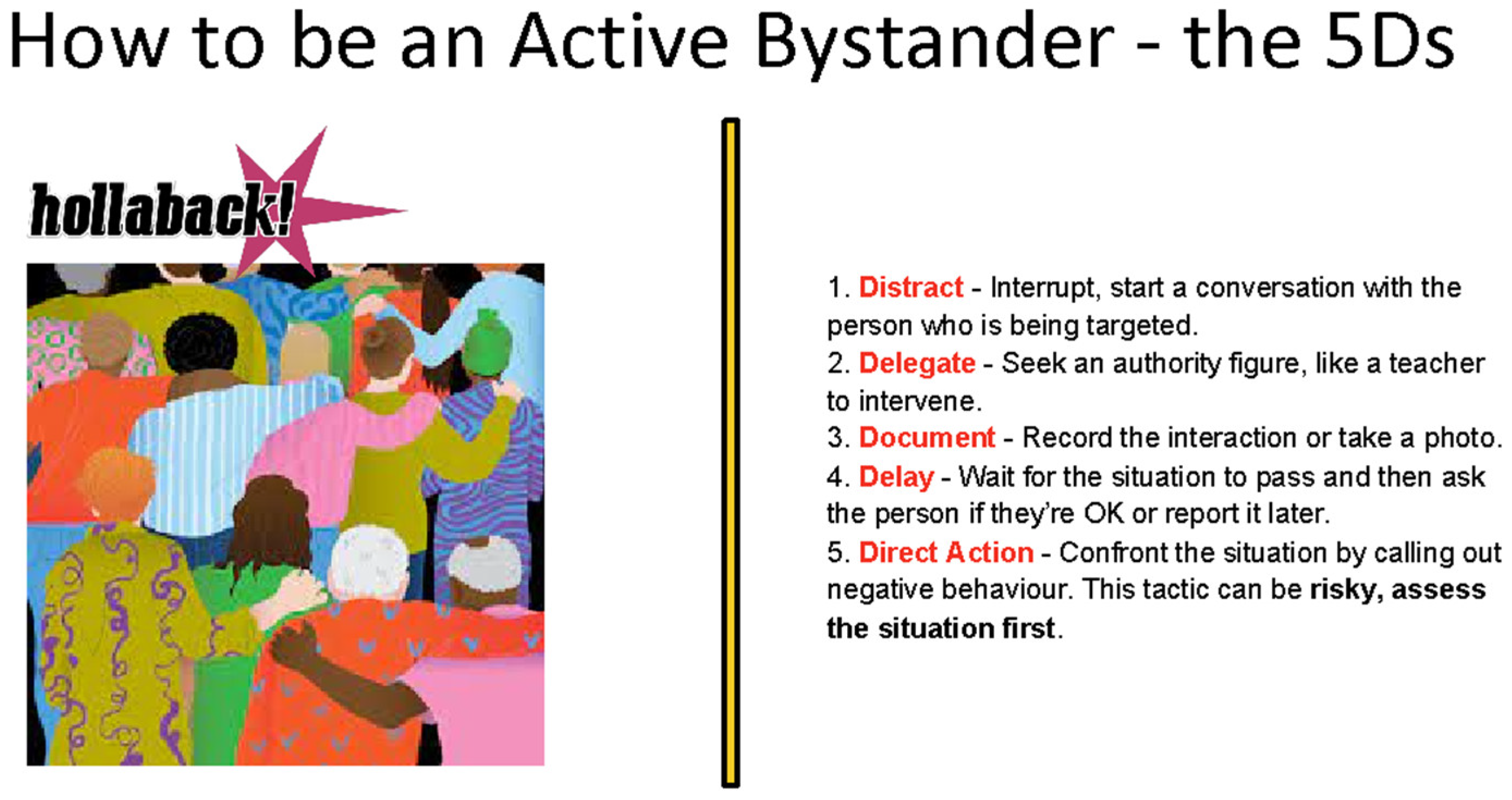 How to be an Active Bystander - the 5Ds

hollaback!

1. Distract - Interrupt, start a conversation with the person who is being targeted.
2. Delegate - Seek an authority figure, like a teacher to intervene.
3. Document - Record the interaction or take a photo.
4. Delay - Wait for the situation to pass and then ask the person if they're OK or report it later.
5. Direct Action - Confront the situation by calling out negative behaviour. This tactic can be risky, assess the situation first.